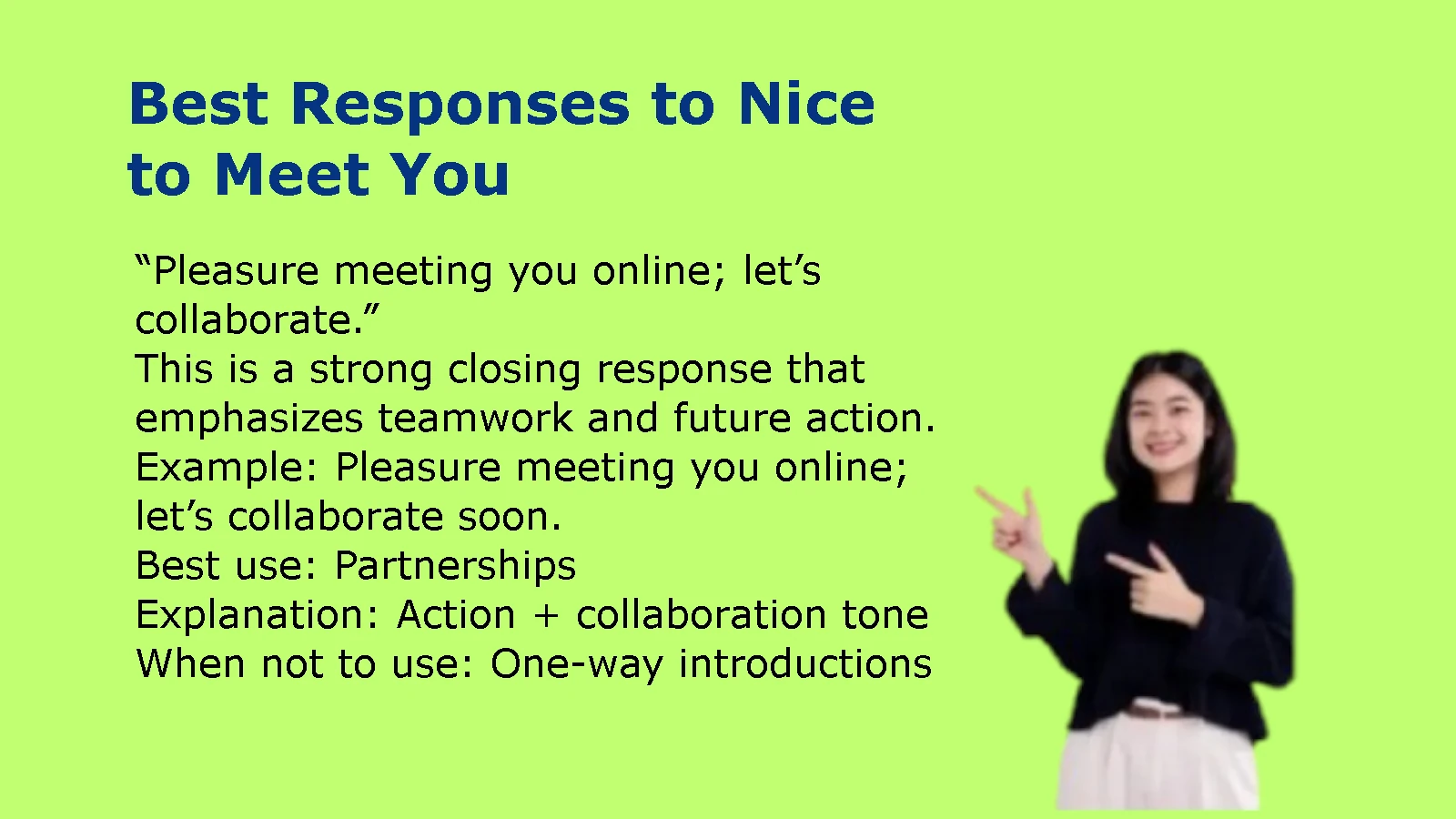 Best Responses to Nice to Meet You

“Pleasure meeting you online; let’s collaborate.”
This is a strong closing response that emphasizes teamwork and future action.
Example: Pleasure meeting you online; let’s collaborate soon.
Best use: Partnerships
Explanation: Action + collaboration tone
When not to use: One-way introductions